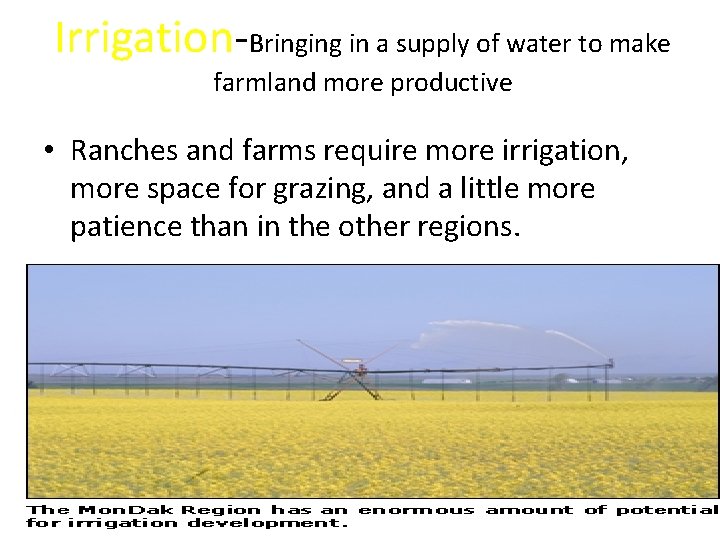 Irrigation-Bringing in a supply of water to make farmland more productive

• Ranches and farms require more irrigation, more space for grazing, and a little more patience than in the other regions.

The MonDak Region has an enormous amount of potential for irrigation development.